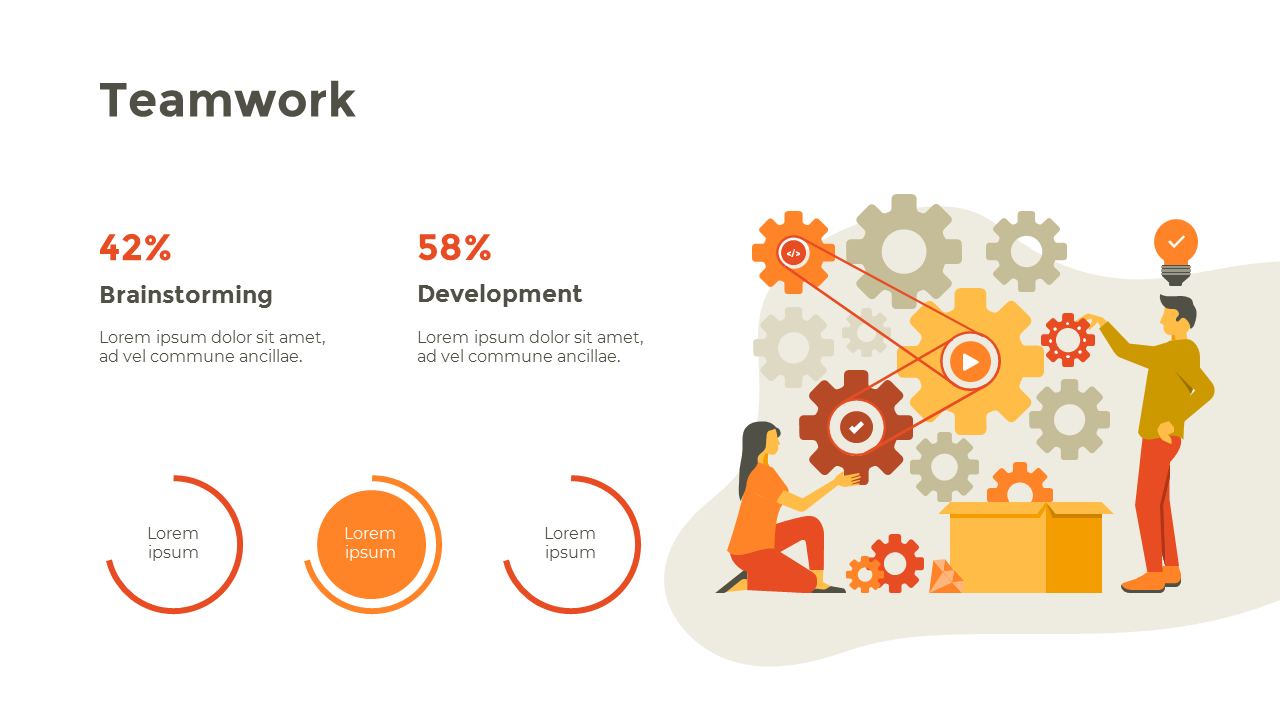 Teamwork

42%
Brainstorming
Lorem ipsum dolor sit amet, ad vel commune ancillae.

58%
Development
Lorem ipsum dolor sit amet, ad vel commune ancillae.

Lorem ipsum

Lorem ipsum

Lorem ipsum

</>